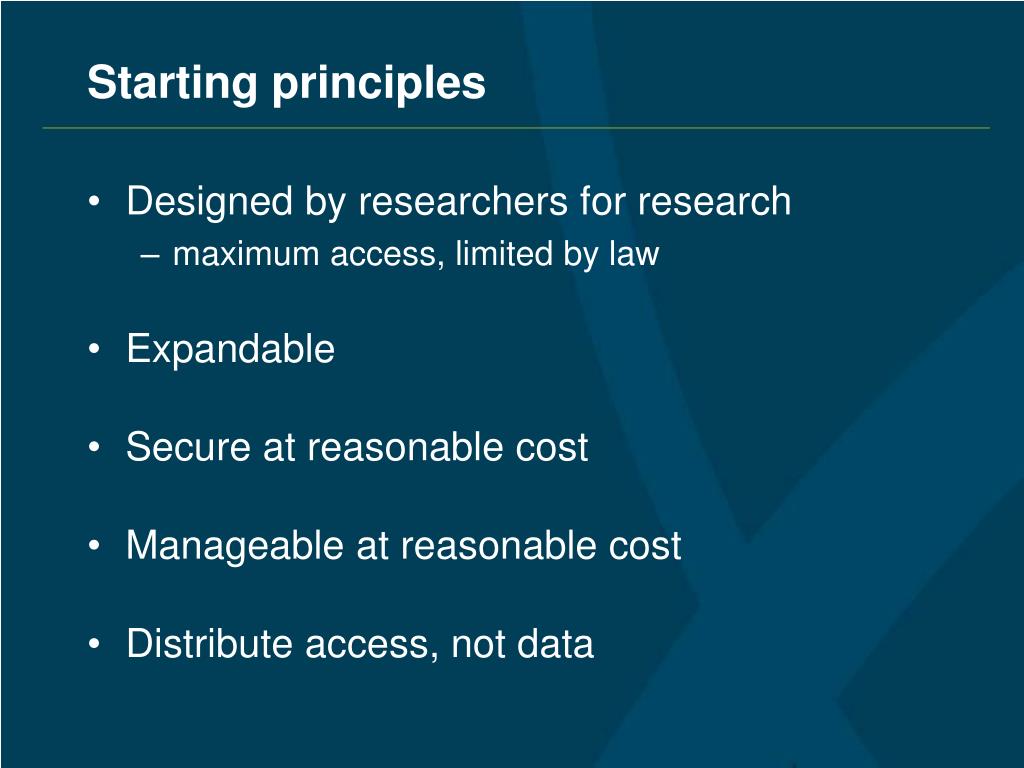 Starting principles

• Designed by researchers for research
– maximum access, limited by law

• Expandable

• Secure at reasonable cost

• Manageable at reasonable cost

• Distribute access, not data